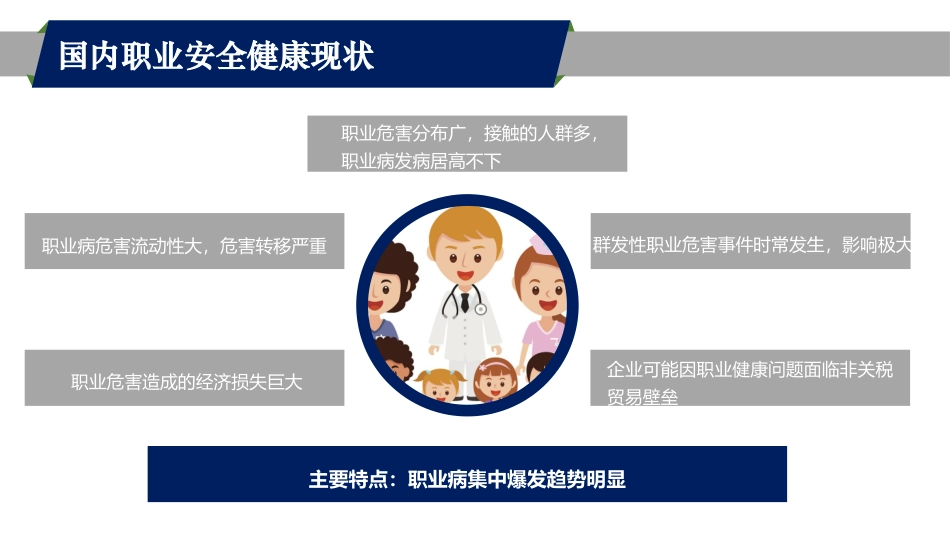 国内职业安全健康现状

职业危害分布广，接触的人群多，职业病发病居高不下

职业病危害流动性大，危害转移严重

群发性职业危害事件时常发生，影响极大

职业危害造成的经济损失巨大

企业可能因职业健康问题面临非关税贸易壁垒

主要特点：职业病集中爆发趋势明显